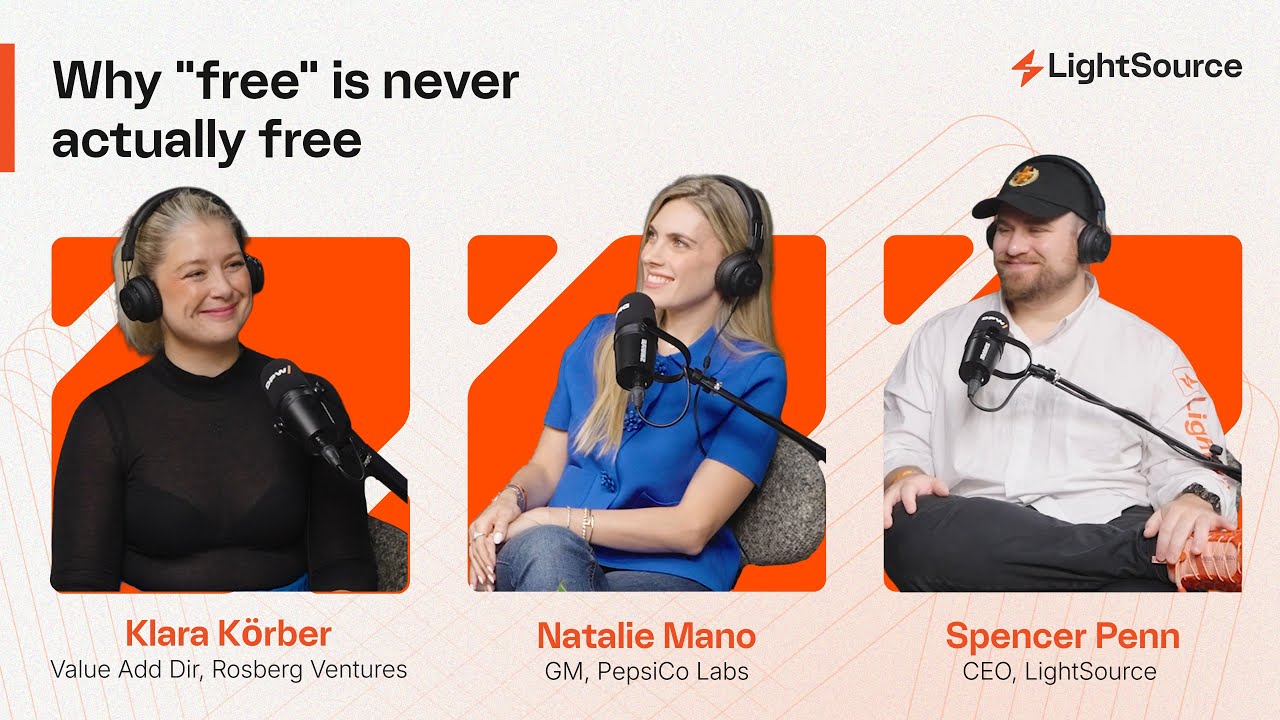 Why "free" is never actually free

LightSource

Klara Körber
Value Add Dir, Rosberg Ventures

Natalie Mano
GM, PepsiCo Labs

Spencer Penn
CEO, LightSource